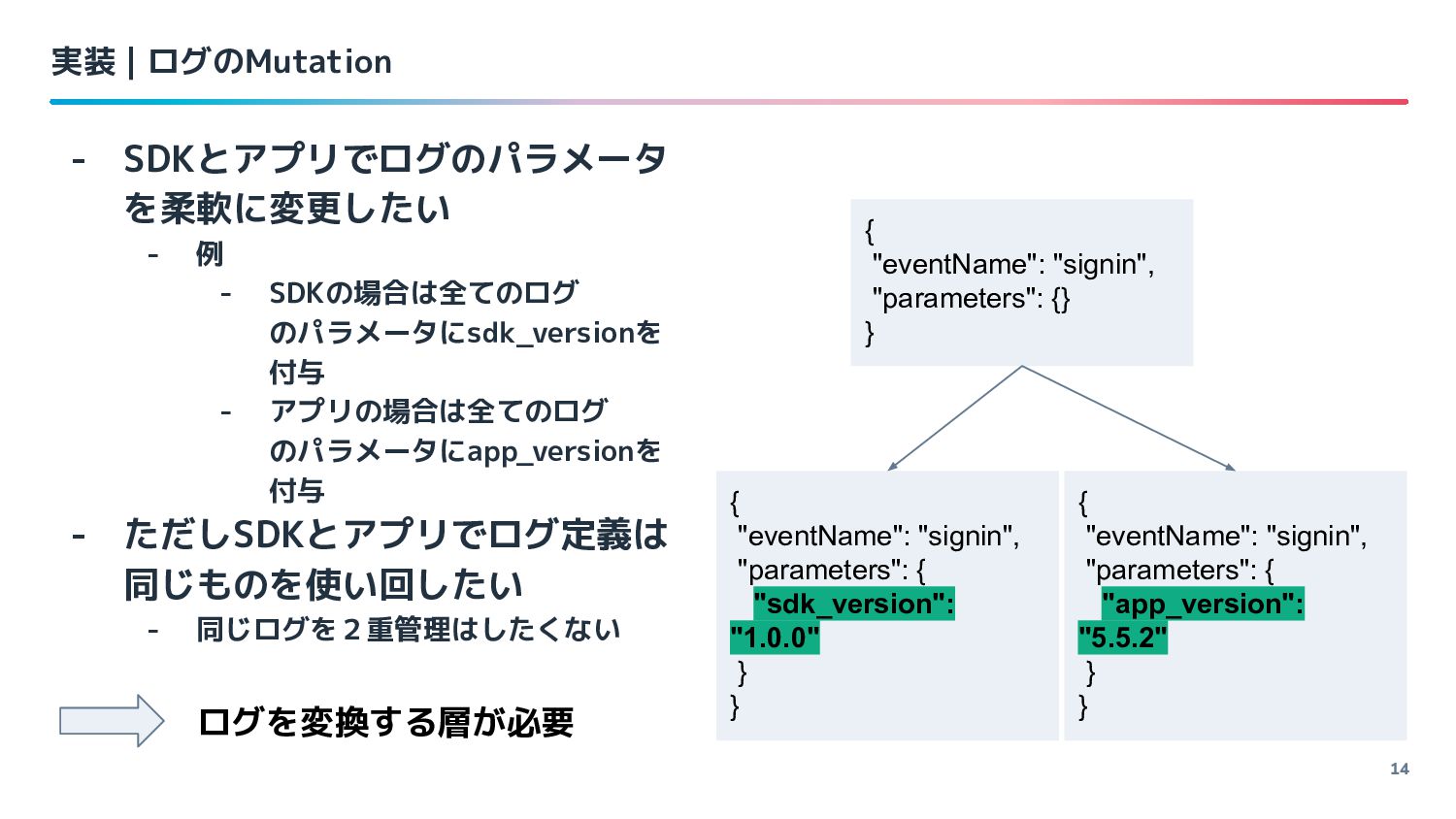 実装 | ログのMutation

- SDKとアプリでログのパラメータを柔軟に変更したい
  - 例
    - SDKの場合は全てのログのパラメータにsdk_versionを付与
    - アプリの場合は全てのログのパラメータにapp_versionを付与
- ただしSDKとアプリでログ定義は同じものを使い回したい
  - 同じログを２重管理はしたくない

ログを変換する層が必要

{
 "eventName": "signin",
 "parameters": {}
}

{
 "eventName": "signin",
 "parameters": {
  "sdk_version": "1.0.0"
 }
}

{
 "eventName": "signin",
 "parameters": {
  "app_version": "5.5.2"
 }
}

14